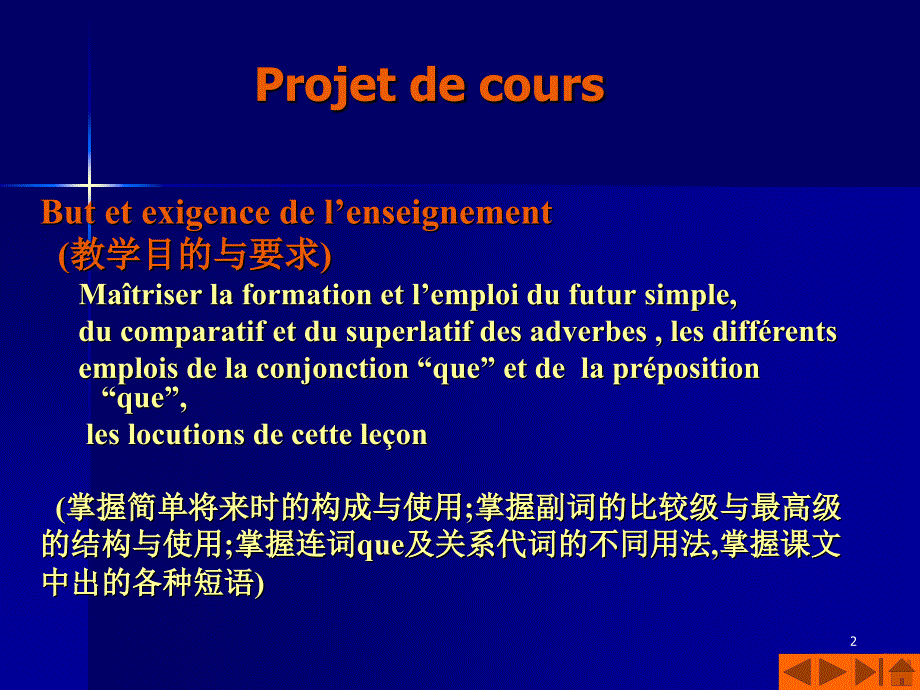 Projet de cours

But et exigence de l’enseignement
(教学目的与要求)

Maîtriser la formation et l’emploi du futur simple, du comparatif et du superlatif des adverbes , les différents emplois de la conjonction “que” et de la préposition “que”,
les locutions de cette leçon

(掌握简单将来时的构成与使用;掌握副词的比较级与最高级的结构与使用;掌握连词que及关系代词的不同用法,掌握课文中出的各种短语)

2